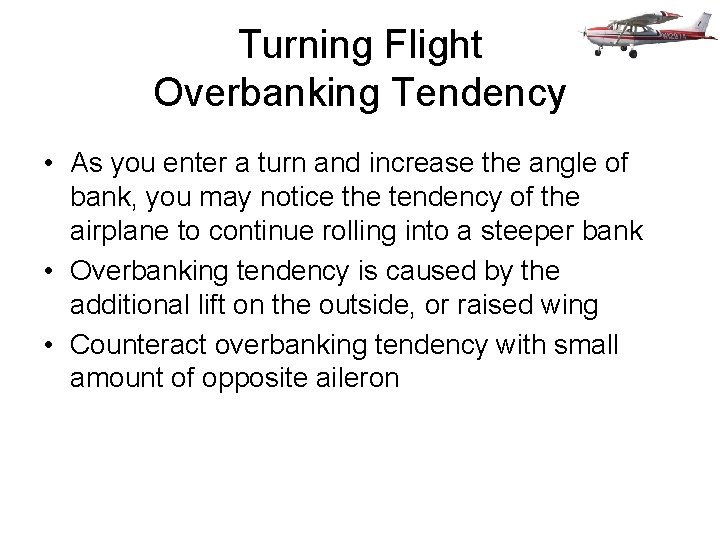 Turning Flight
Overbanking Tendency

• As you enter a turn and increase the angle of bank, you may notice the tendency of the airplane to continue rolling into a steeper bank
• Overbanking tendency is caused by the additional lift on the outside, or raised wing
• Counteract overbanking tendency with small amount of opposite aileron